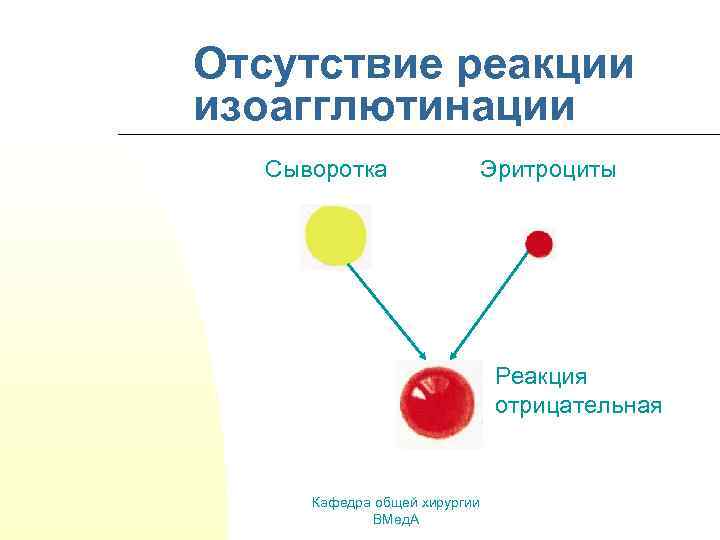 Отсутствие реакции изоагглютинации

Сыворотка

Эритроциты

Реакция отрицательная

Кафедра общей хирургии ВМедА